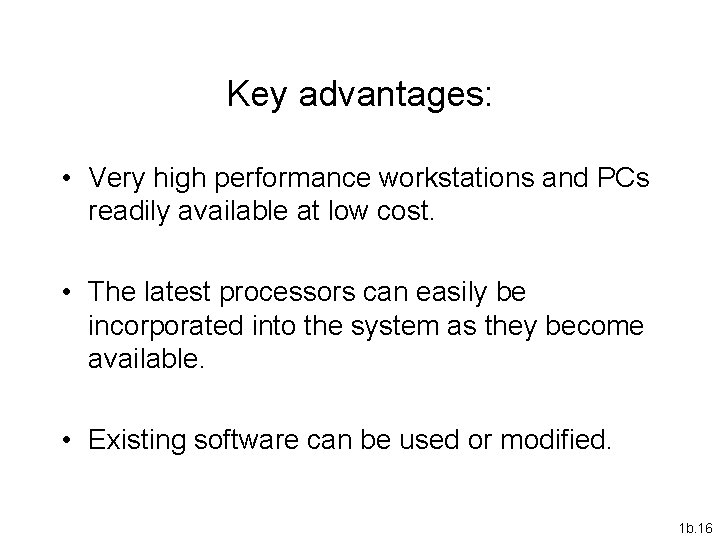 Key advantages:

• Very high performance workstations and PCs readily available at low cost.

• The latest processors can easily be incorporated into the system as they become available.

• Existing software can be used or modified.

1b.16